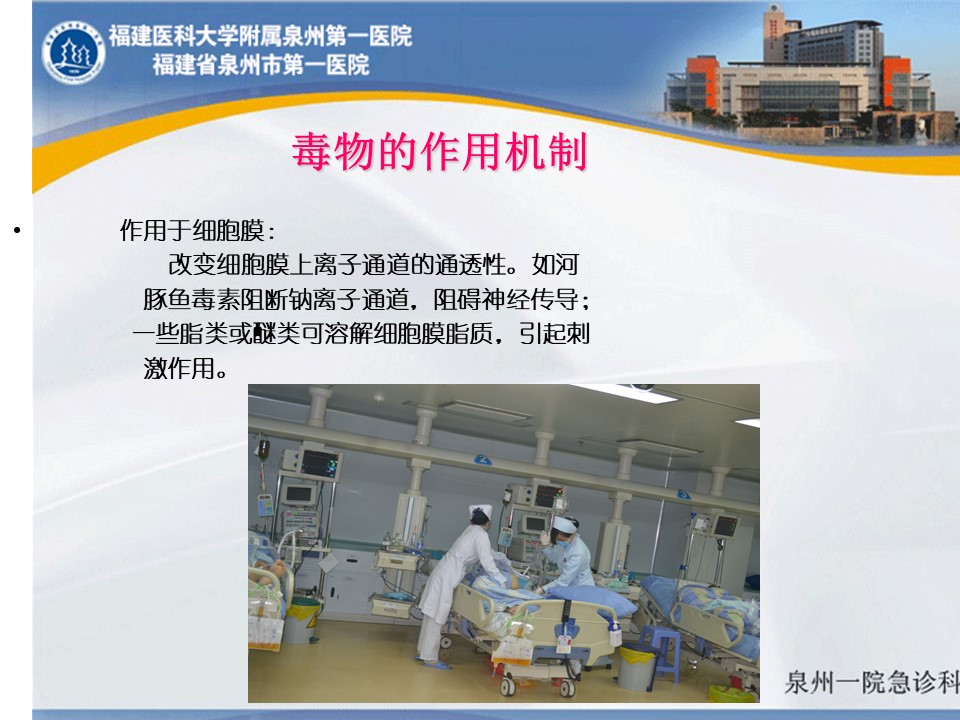 福建医科大学附属泉州第一医院
福建省泉州市第一医院

毒物的作用机制

• 作用于细胞膜：

改变细胞膜上离子通道的通透性。如河豚鱼毒素阻断钠离子通道，阻碍神经传导；一些脂类或醚类可溶解细胞膜脂质，引起刺激作用。

泉州一院急诊科